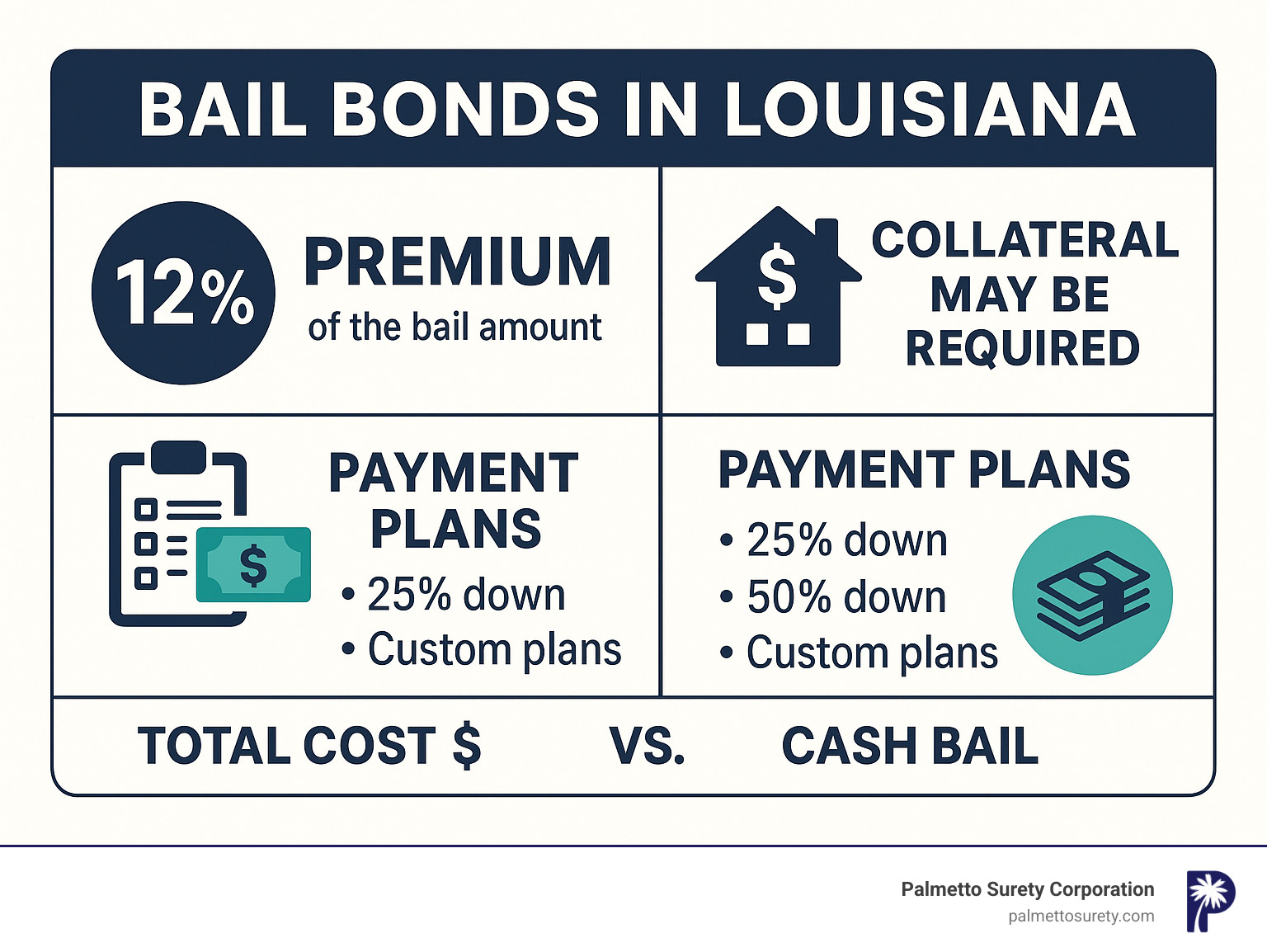 BAIL BONDS IN LOUISIANA

12%

PREMIUM
of the bail amount

$

COLLATERAL MAY BE REQUIRED

$

PAYMENT PLANS
• 25% down
• Custom plans

PAYMENT PLANS
• 25% down
• 50% down
• Custom plans

TOTAL COST $ VS. CASH BAIL

Palmetto Surety Corporation
palmettosurety.com